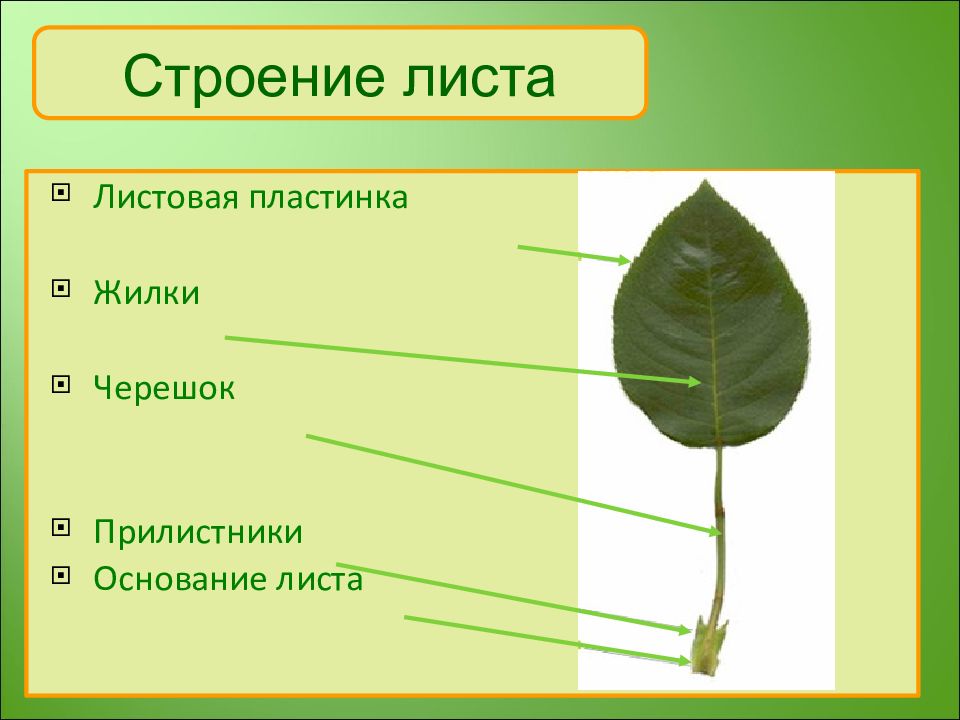 Строение листа

Листовая пластинка

Жилки

Черешок

Прилистники

Основание листа